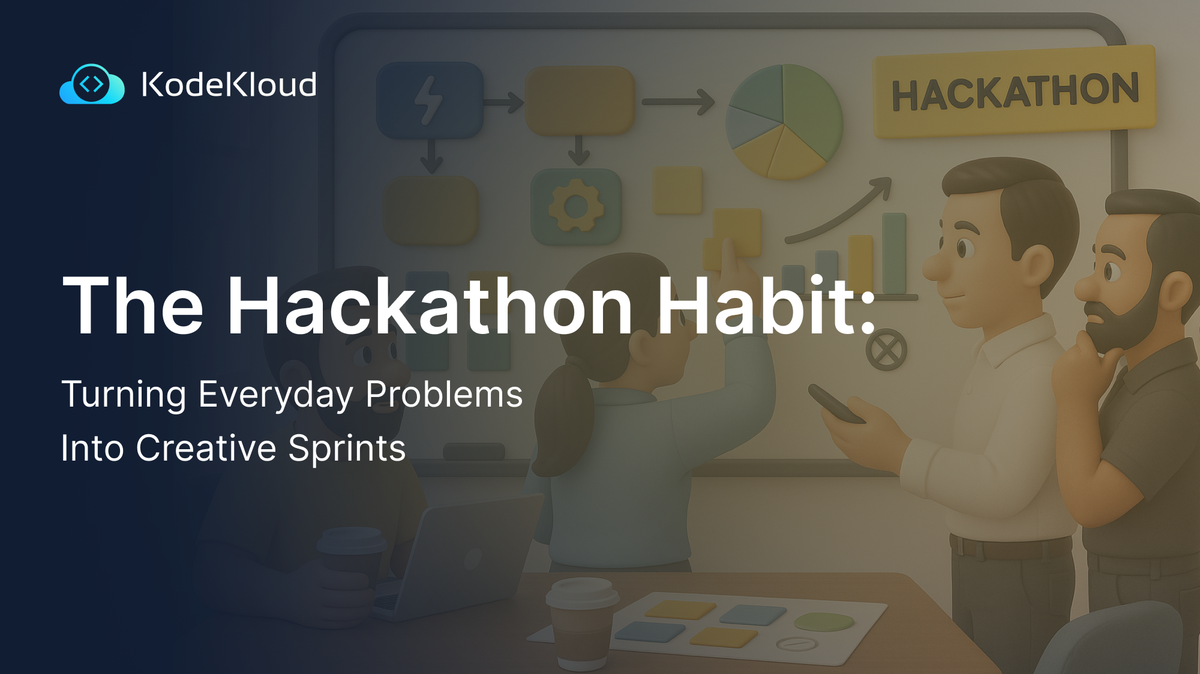 KodeKloud

HACKATHON

The Hackathon Habit:

Turning Everyday Problems Into Creative Sprints